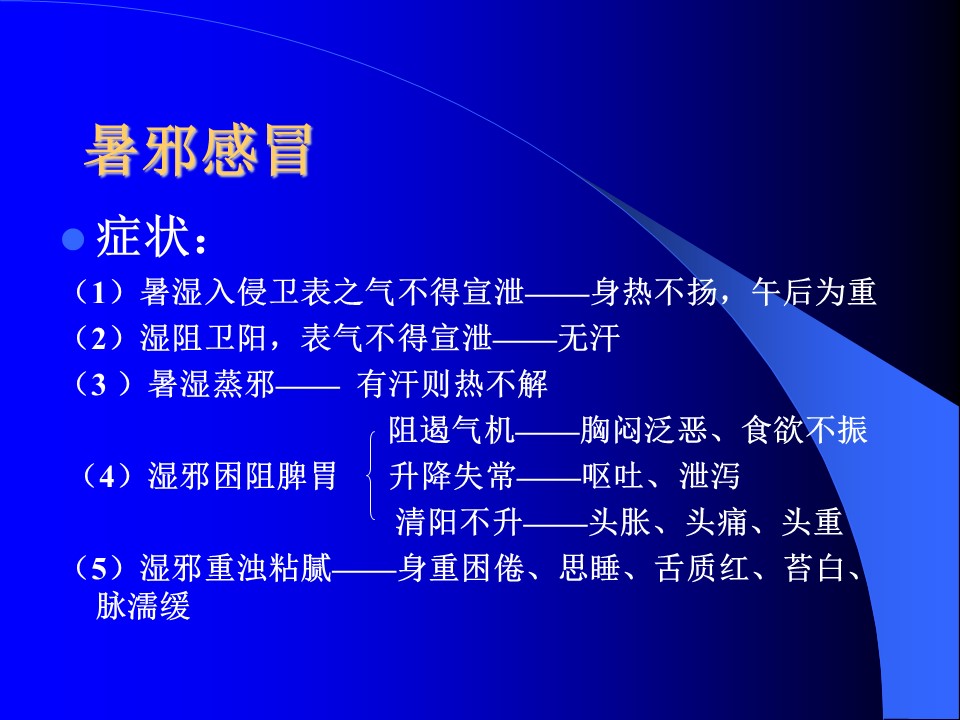 暑邪感冒

症状：

（1）暑湿入侵卫表之气不得宣泄——身热不扬，午后为重

（2）湿阻卫阳，表气不得宣泄——无汗

（3 ）暑湿蒸邪—— 有汗则热不解

（4）湿邪困阻脾胃
阻遏气机——胸闷泛恶、食欲不振
升降失常——呕吐、泄泻
清阳不升——头胀、头痛、头重

（5）湿邪重浊粘腻——身重困倦、思睡、舌质红、苔白、脉濡缓